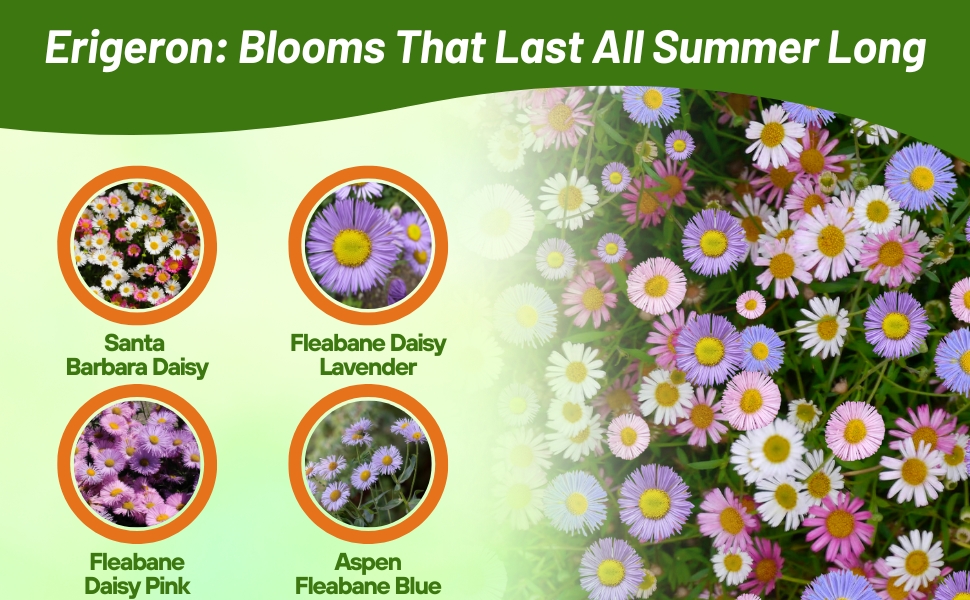 Erigeron: Blooms That Last All Summer Long

Santa Barbara Daisy

Fleabane Daisy Lavender

Fleabane Daisy Pink

Aspen Fleabane Blue